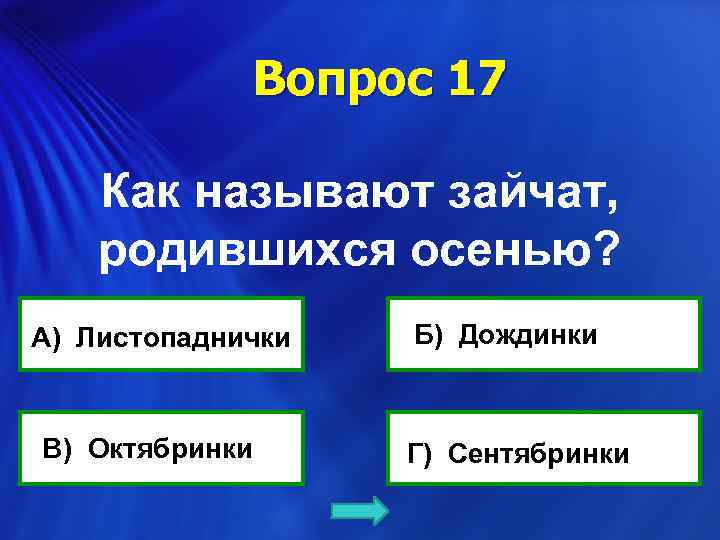 Вопрос 17

Как называют зайчат, родившихся осенью?

А) Листопаднички

Б) Дождинки

В) Октябринки

Г) Сентябринки